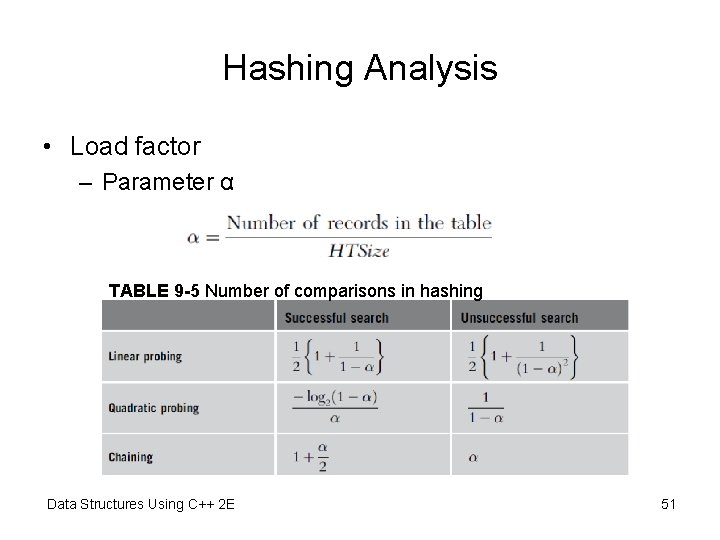 Hashing Analysis

• Load factor
– Parameter α

$\alpha = \frac{\text{Number of records in the table}}{HTSize}$

TABLE 9-5 Number of comparisons in hashing

| | Successful search | Unsuccessful search |
|---|---|---|
| Linear probing | $\frac{1}{2}\left\{1+\frac{1}{1-\alpha}\right\}$ | $\frac{1}{2}\left\{1+\frac{1}{(1-\alpha)^2}\right\}$ |
| Quadratic probing | $\frac{-\log_2(1-\alpha)}{\alpha}$ | $\frac{1}{1-\alpha}$ |
| Chaining | $1+\frac{\alpha}{2}$ | $\alpha$ |

Data Structures Using C++ 2E

51